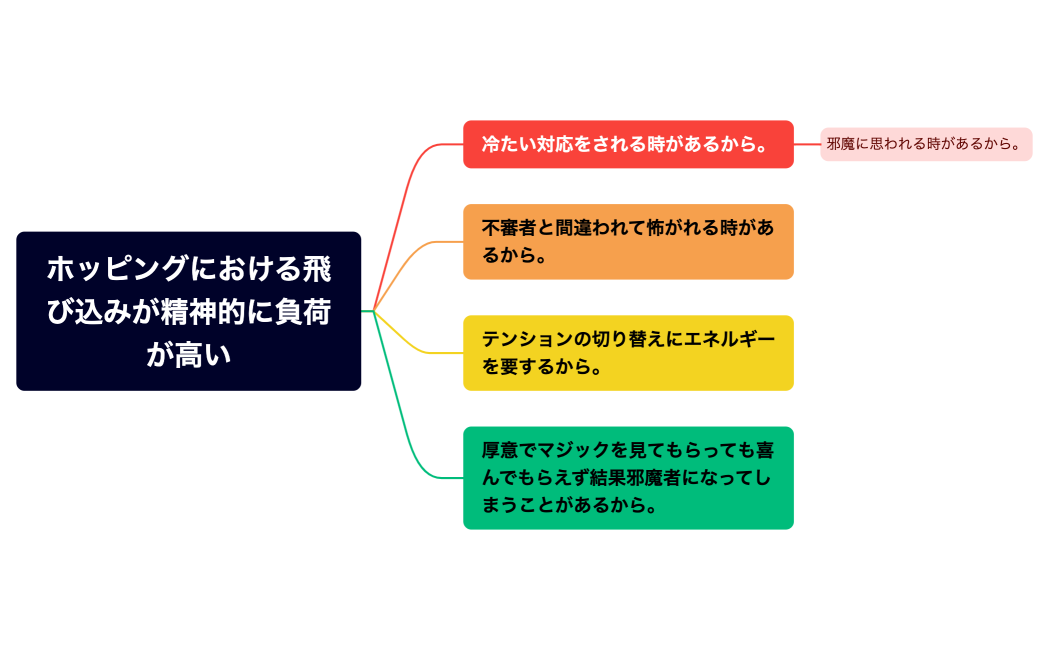 ホッピングにおける飛び込みが精神的に負荷が高い

冷たい対応をされる時があるから。

邪魔に思われる時があるから。

不審者と間違われて怖がれる時があるから。

テンションの切り替えにエネルギーを要するから。

厚意でマジックを見てもらっても喜んでもらえず結果邪魔者になってしまうことがあるから。